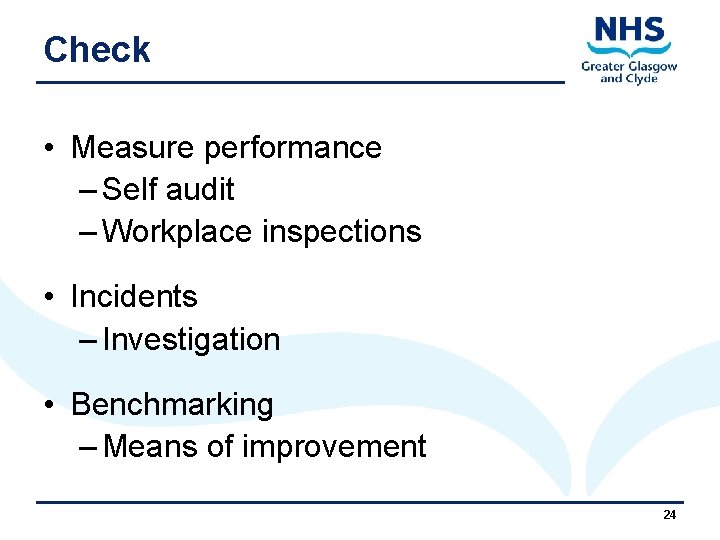 Check

NHS
Greater Glasgow and Clyde

• Measure performance
– Self audit
– Workplace inspections

• Incidents
– Investigation

• Benchmarking
– Means of improvement

24